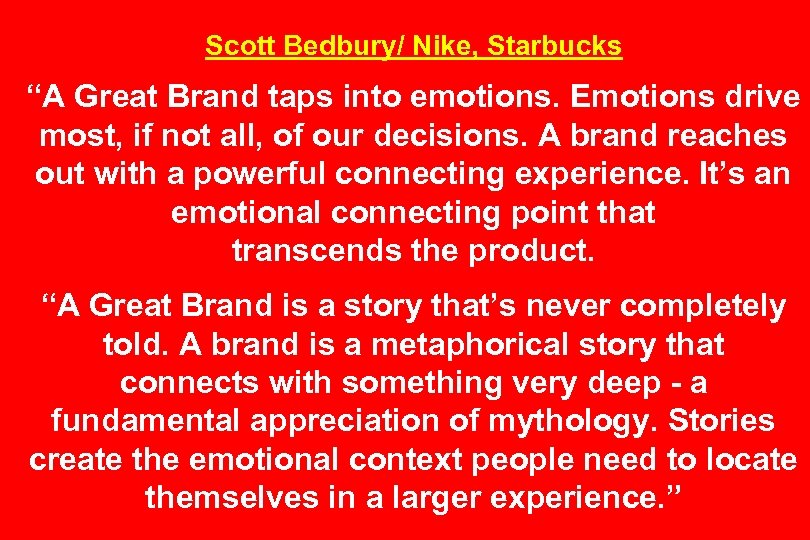 Scott Bedbury/ Nike, Starbucks

“A Great Brand taps into emotions. Emotions drive most, if not all, of our decisions. A brand reaches out with a powerful connecting experience. It’s an emotional connecting point that transcends the product.

“A Great Brand is a story that’s never completely told. A brand is a metaphorical story that connects with something very deep - a fundamental appreciation of mythology. Stories create the emotional context people need to locate themselves in a larger experience.”